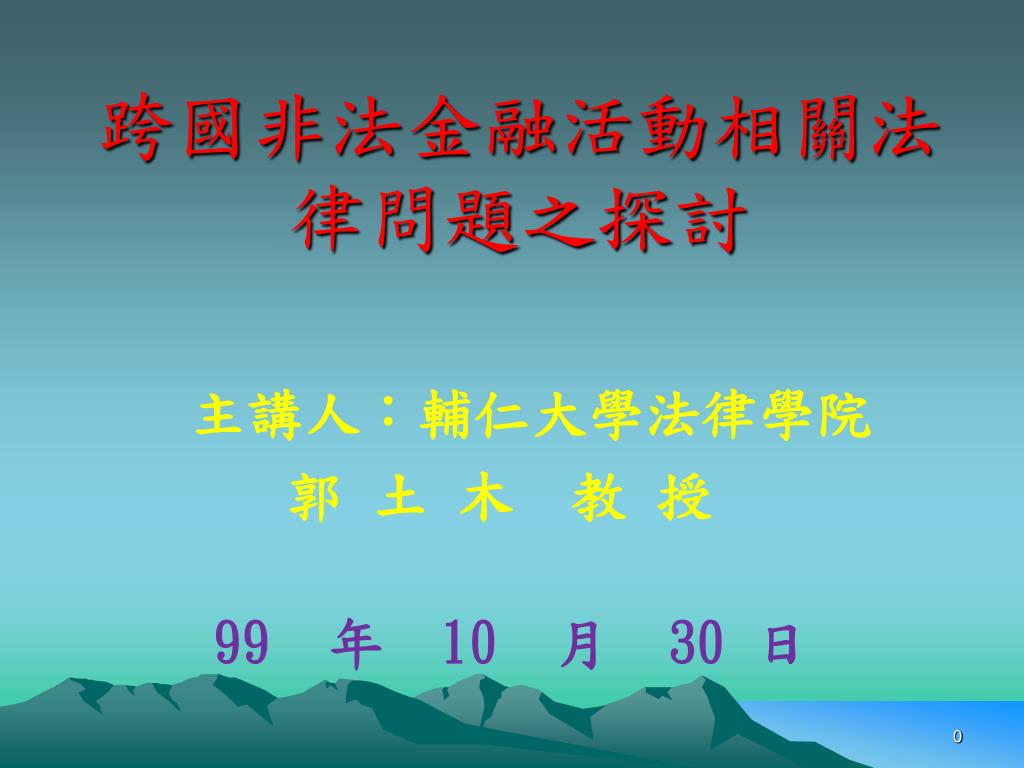 跨國非法金融活動相關法律問題之探討

主講人：輔仁大學法律學院
郭 土 木 教 授

99 年 10 月 30 日

0